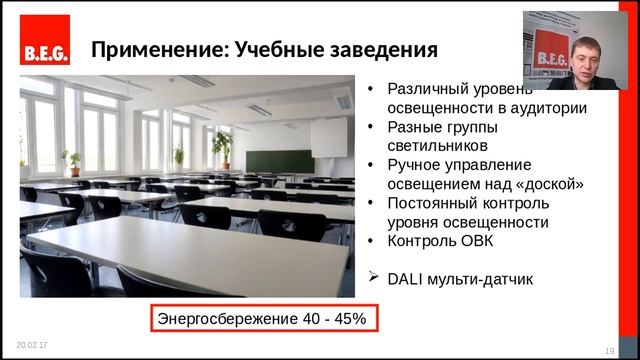 B.E.G.

Применение: Учебные заведения

B.E.G.

• Различный уровень освещенности в аудитории
• Разные группы светильников
• Ручное управление освещением над «доской»
• Постоянный контроль уровня освещенности
• Контроль ОВК

➢ DALI мульти-датчик

Энергосбережение 40 - 45%

20.02.17

19